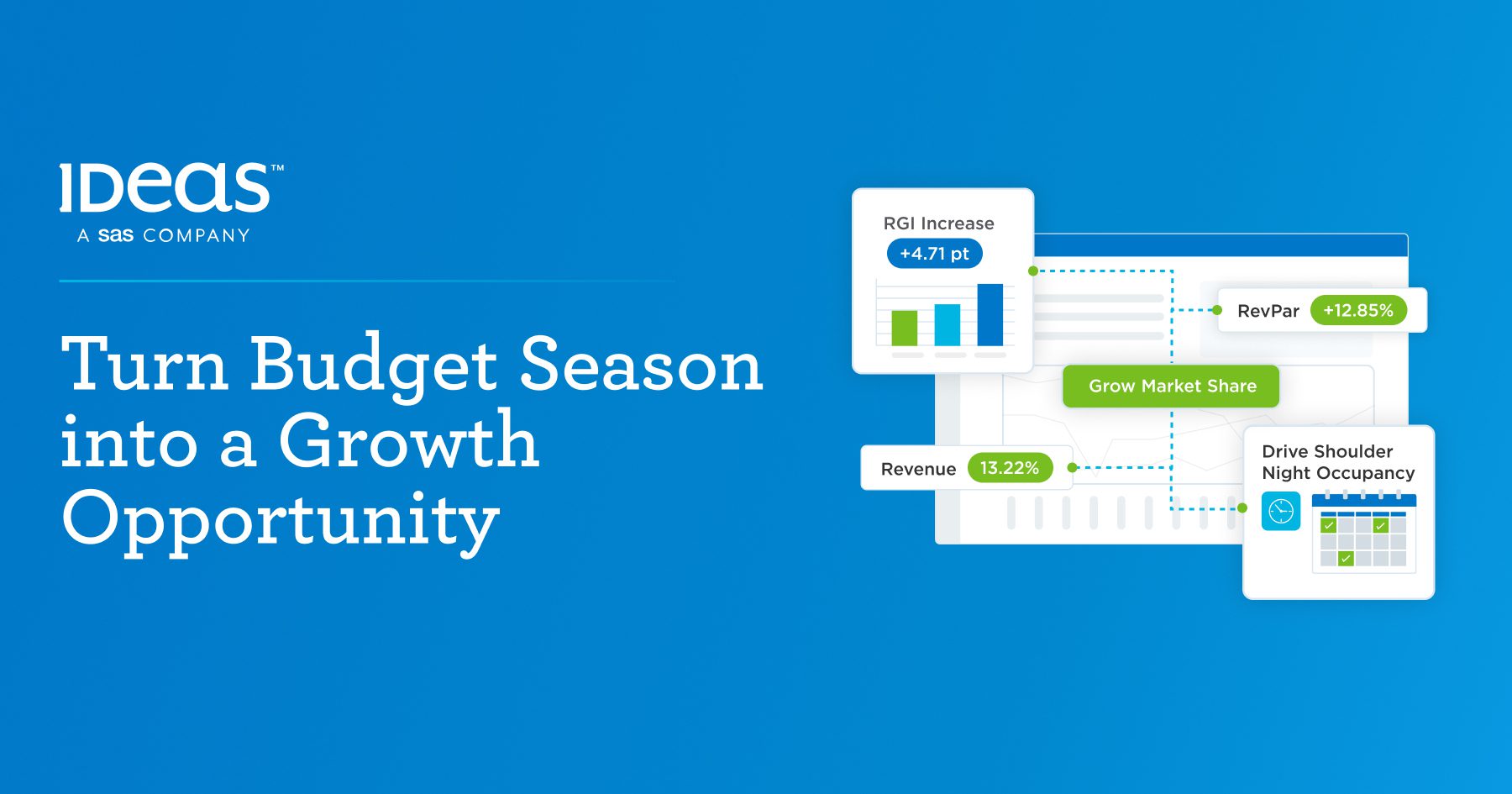 IDeaS™
A sas COMPANY

Turn Budget Season into a Growth Opportunity

RGI Increase
+4.71 pt

RevPar +12.85%

Grow Market Share

Revenue 13.22%

Drive Shoulder Night Occupancy